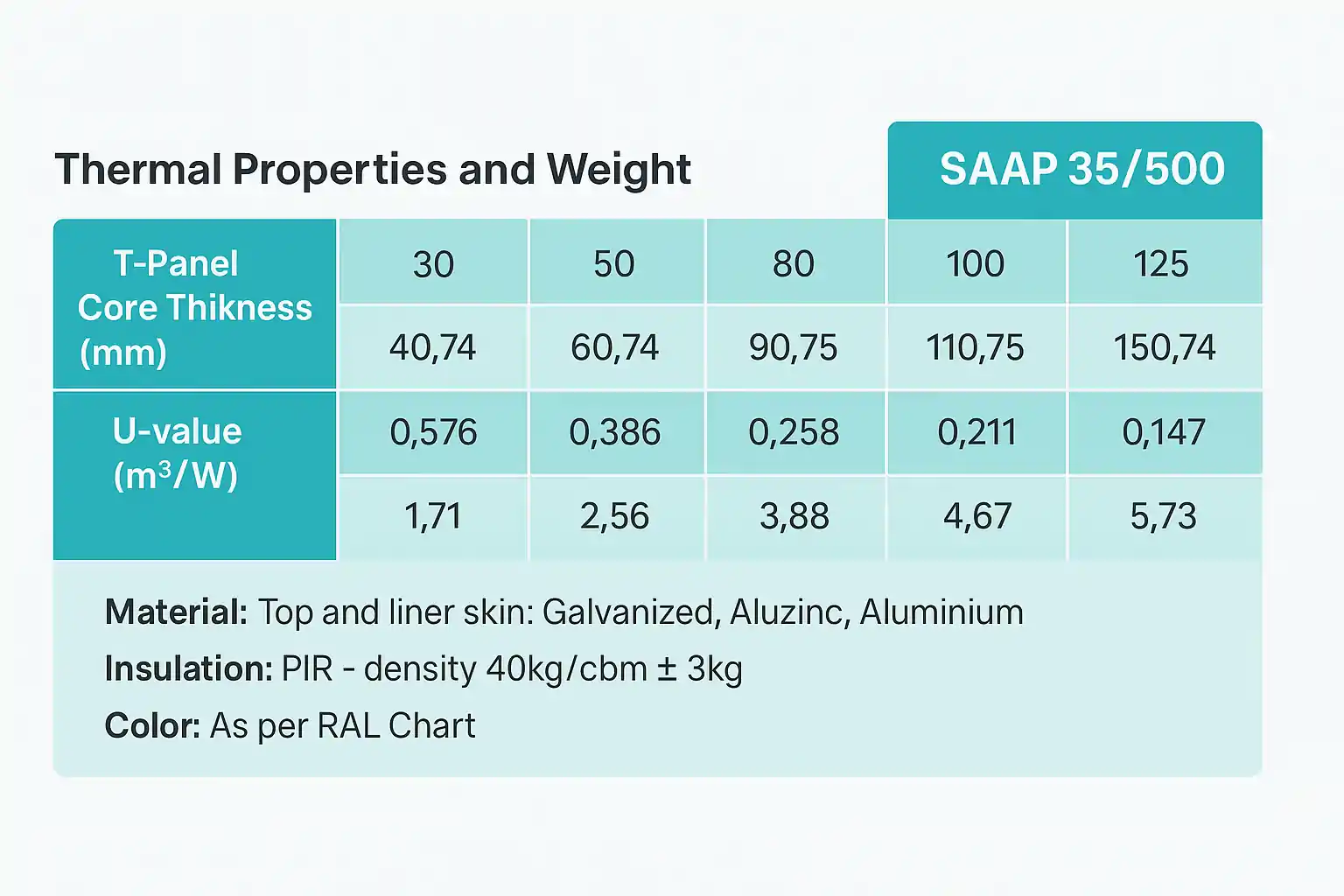 Thermal Properties and Weight

SAAP 35/500

| T-Panel Core Thikness (mm) | 30 | 50 | 80 | 100 | 125 |
|---|---|---|---|---|---|
| | 40,74 | 60,74 | 90,75 | 110,75 | 150,74 |
| U-value ($m^3/W$) | 0,576 | 0,386 | 0,258 | 0,211 | 0,147 |
| | 1,71 | 2,56 | 3,88 | 4,67 | 5,73 |

**Material:** Top and liner skin: Galvanized, Aluzinc, Aluminium

**Insulation:** PIR - density 40kg/cbm ± 3kg

**Color:** As per RAL Chart